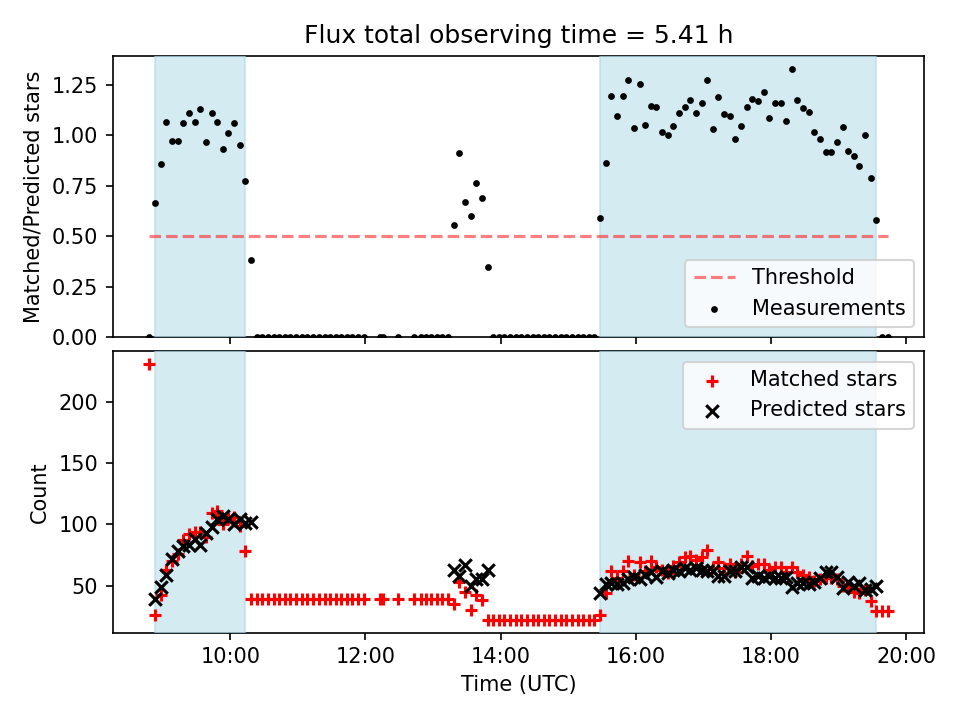 Flux total observing time = 5.41 h

Matched/Predicted stars

1.25
1.00
0.75
0.50
0.25
0.00

Threshold
Measurements

Count

200
150
100
50

Matched stars
Predicted stars

10:00
12:00
14:00
16:00
18:00
20:00

Time (UTC)